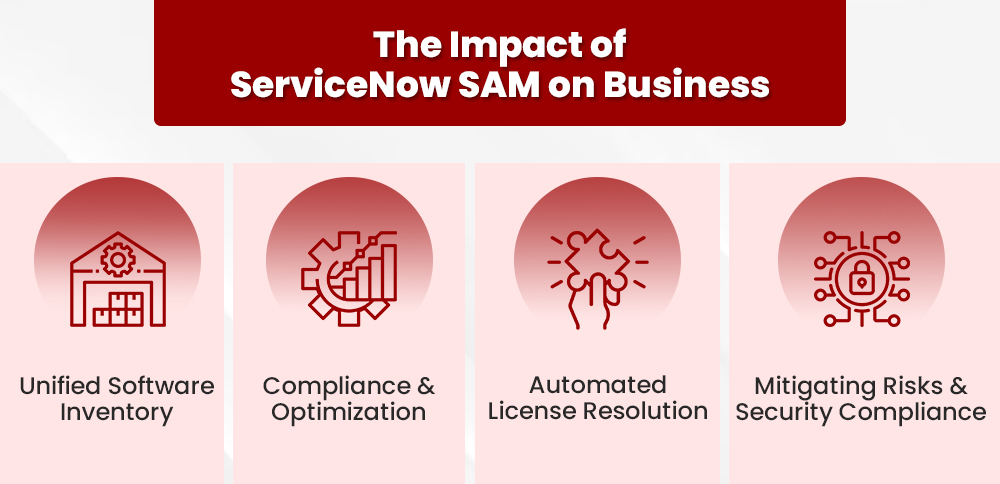 The Impact of ServiceNow SAM on Business

Unified Software Inventory

Compliance & Optimization

Automated License Resolution

Mitigating Risks & Security Compliance